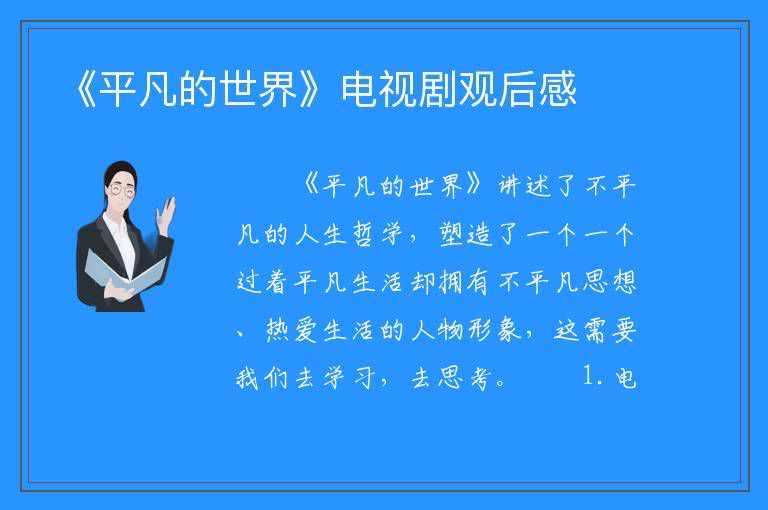 《平凡的世界》电视剧观后感

《平凡的世界》讲述了不平凡的人生哲学，塑造了一个一个过着平凡生活却拥有不平凡思想、热爱生活的人物形象，这需要我们去学习，去思考。　　1.电